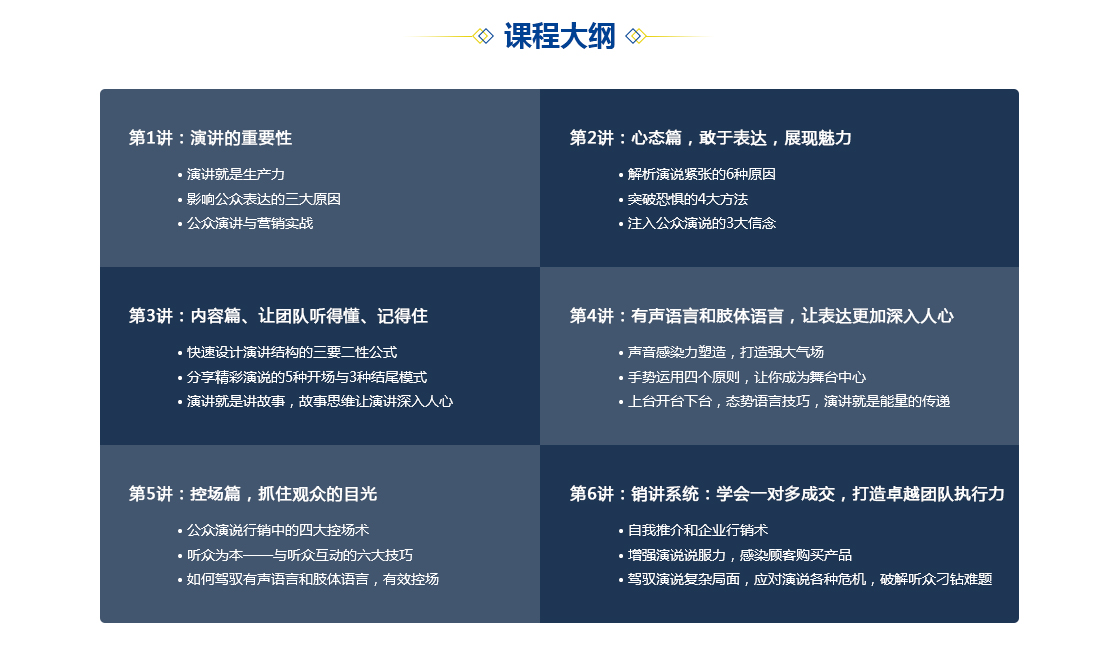 课程大纲

第1讲：演讲的重要性

• 演讲就是生产力
• 影响公众表达的三大原因
• 公众演讲与营销实战

第2讲：心态篇，敢于表达，展现魅力

• 解析演说紧张的6种原因
• 突破恐惧的4大方法
• 注入公众演说的3大信念

第3讲：内容篇、让团队听得懂、记得住

• 快速设计演讲结构的三要二性公式
• 分享精彩演说的5种开场与3种结尾模式
• 演讲就是讲故事，故事思维让演讲深入人心

第4讲：有声语言和肢体语言，让表达更加深入人心

• 声音感染力塑造，打造强大气场
• 手势运用四个原则，让你成为舞台中心
• 上台开台下台，态势语言技巧，演讲就是能量的传递

第5讲：控场篇，抓住观众的目光

• 公众演说行销中的四大控场术
• 听众为本——与听众互动的六大技巧
• 如何驾驭有声语言和肢体语言，有效控场

第6讲：销讲系统：学会一对多成交，打造卓越团队执行力

• 自我推介和企业行销术
• 增强演说说服力，感染顾客购买产品
• 驾驭演说复杂局面，应对演说各种危机，破解听众刁钻难题